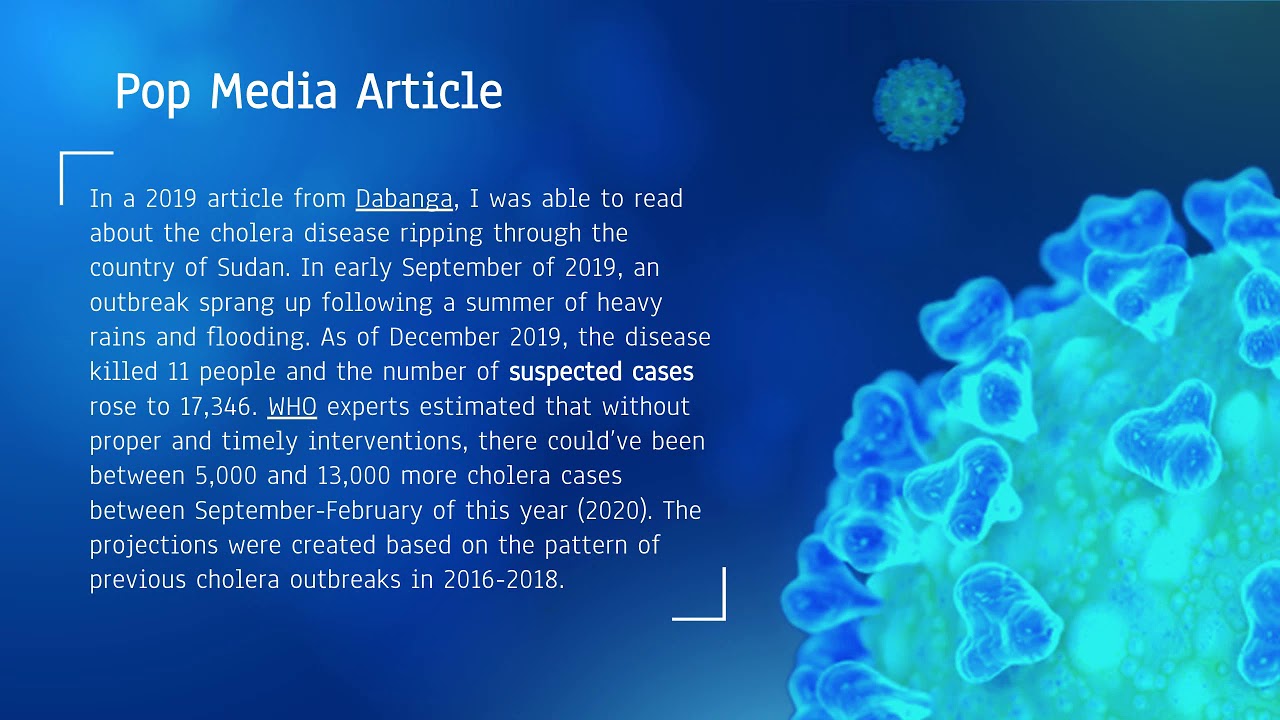 Pop Media Article

In a 2019 article from Dabanga, I was able to read about the cholera disease ripping through the country of Sudan. In early September of 2019, an outbreak sprang up following a summer of heavy rains and flooding. As of December 2019, the disease killed 11 people and the number of suspected cases rose to 17,346. WHO experts estimated that without proper and timely interventions, there could've been between 5,000 and 13,000 more cholera cases between September-February of this year (2020). The projections were created based on the pattern of previous cholera outbreaks in 2016-2018.